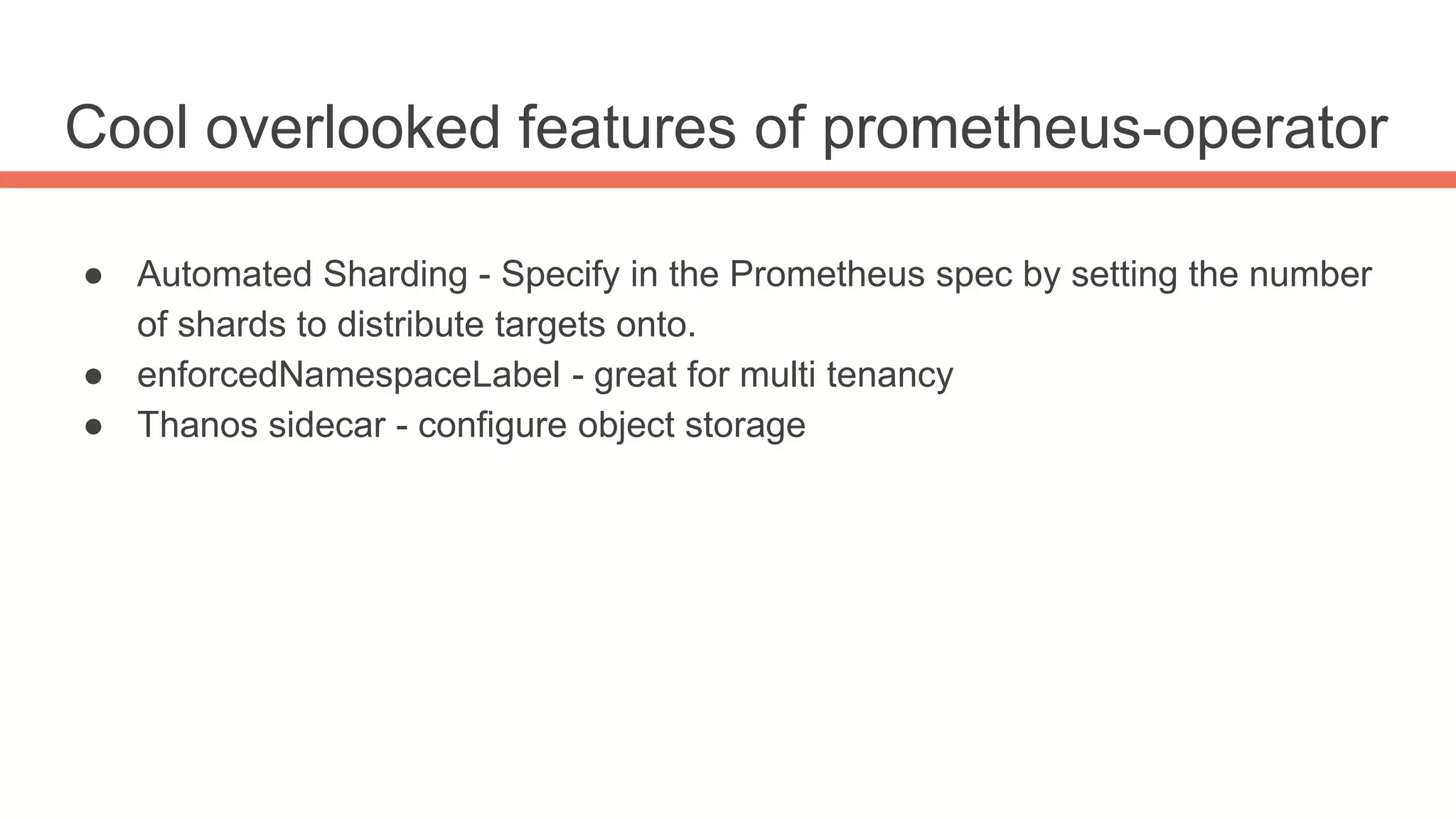 Cool overlooked features of prometheus-operator

● Automated Sharding - Specify in the Prometheus spec by setting the number of shards to distribute targets onto.
● enforcedNamespaceLabel - great for multi tenancy
● Thanos sidecar - configure object storage